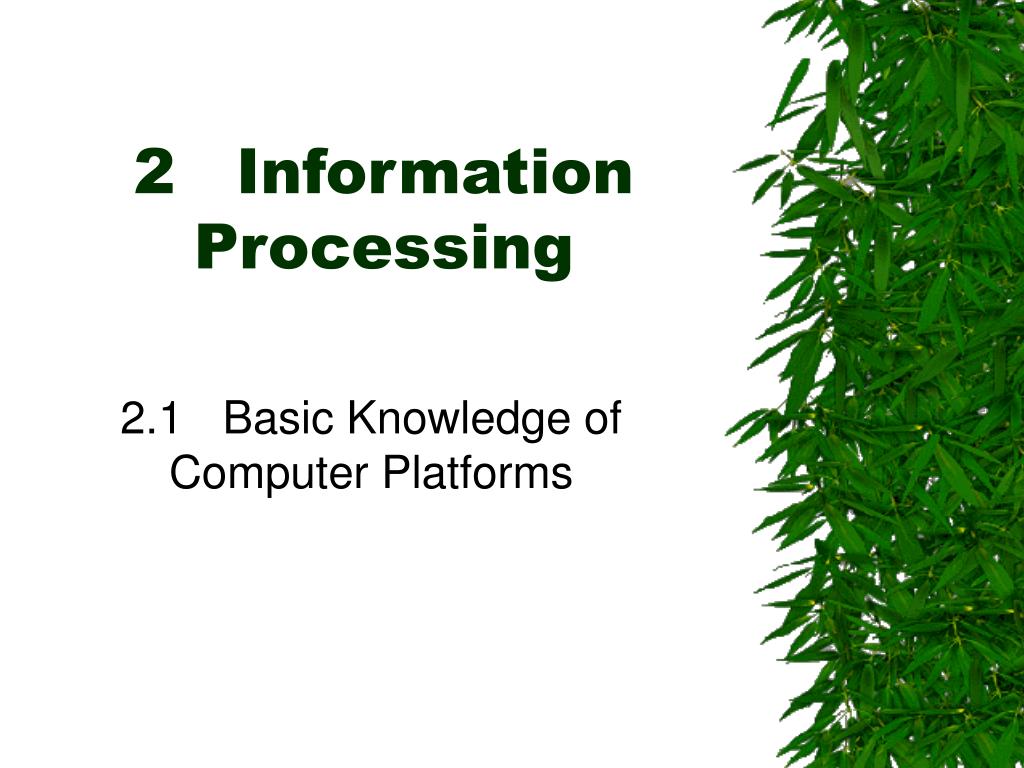 2 Information Processing

2.1 Basic Knowledge of Computer Platforms